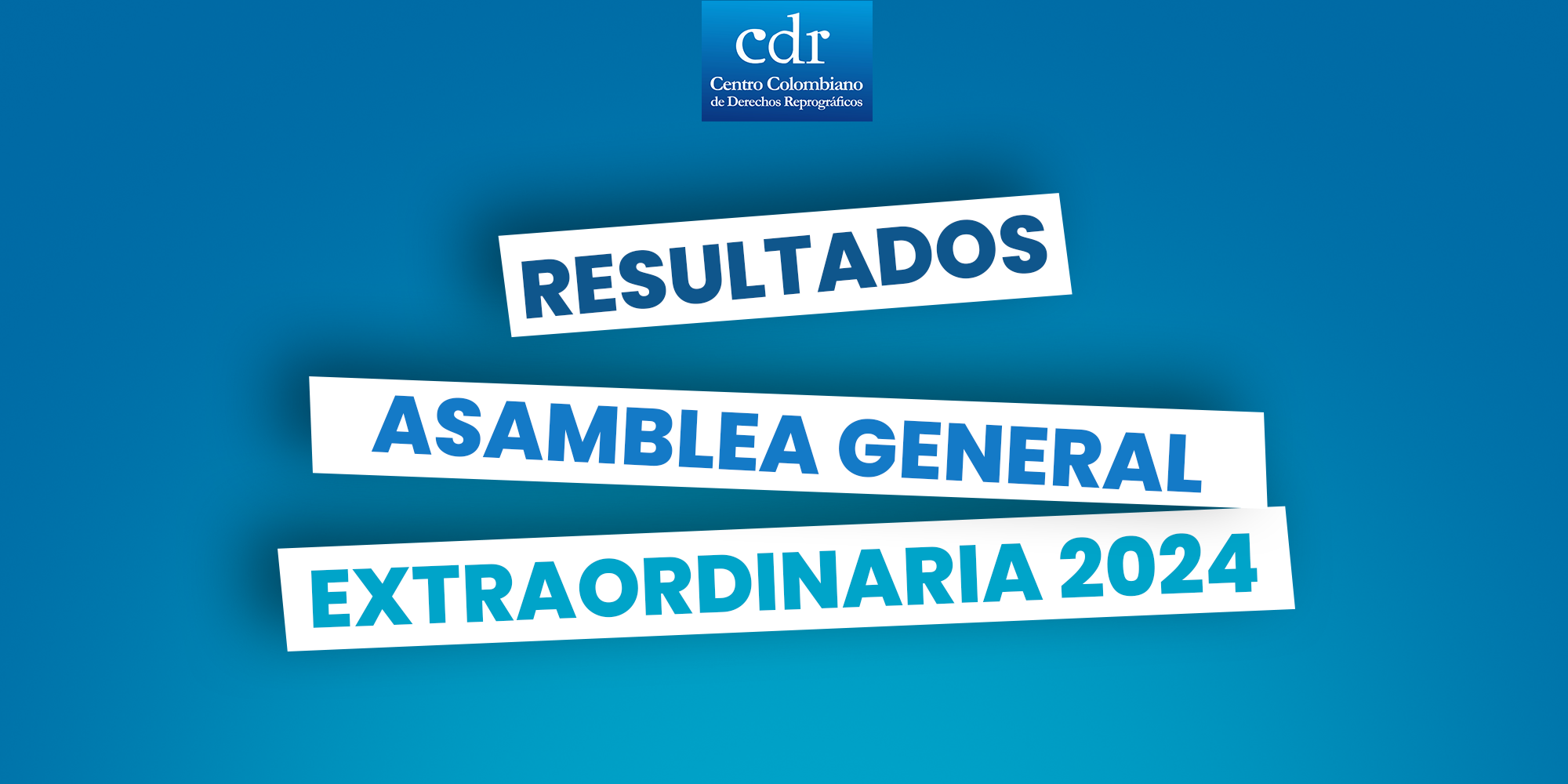 cdr
Centro Colombiano
de Derechos Reprográficos

RESULTADOS

ASAMBLEA GENERAL

EXTRAORDINARIA 2024